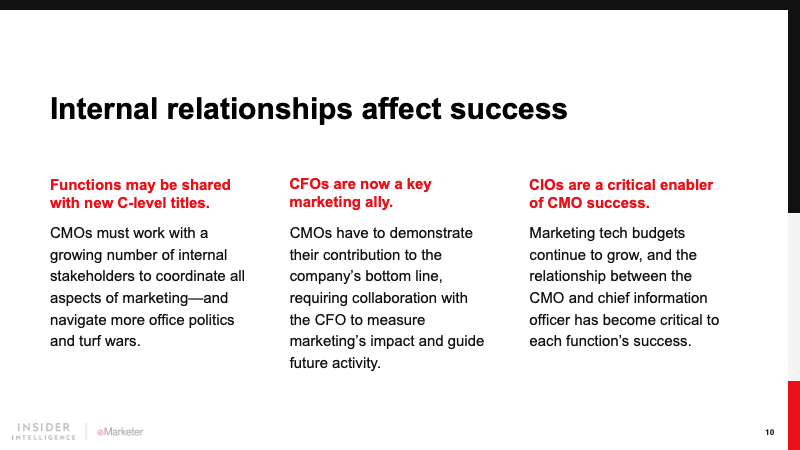 Internal relationships affect success

Functions may be shared with new C-level titles.

CMOs must work with a growing number of internal stakeholders to coordinate all aspects of marketing—and navigate more office politics and turf wars.

CFOs are now a key marketing ally.

CMOs have to demonstrate their contribution to the company's bottom line, requiring collaboration with the CFO to measure marketing's impact and guide future activity.

CIOs are a critical enabler of CMO success.

Marketing tech budgets continue to grow, and the relationship between the CMO and chief information officer has become critical to each function's success.

INSIDER INTELLIGENCE | eMarketer

10